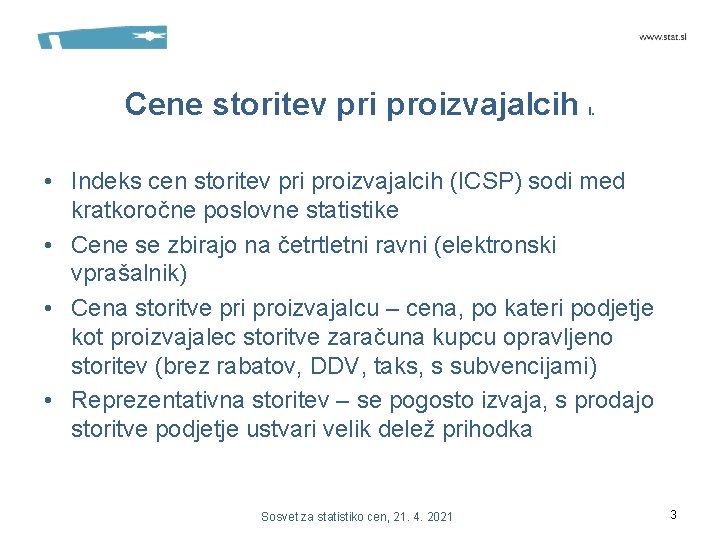 www.stat.si

Cene storitev pri proizvajalcih I.

• Indeks cen storitev pri proizvajalcih (ICSP) sodi med kratkoročne poslovne statistike
• Cene se zbirajo na četrtletni ravni (elektronski vprašalnik)
• Cena storitve pri proizvajalcu – cena, po kateri podjetje kot proizvajalec storitve zaračuna kupcu opravljeno storitev (brez rabatov, DDV, taks, s subvencijami)
• Reprezentativna storitev – se pogosto izvaja, s prodajo storitve podjetje ustvari velik delež prihodka

Sosvet za statistiko cen, 21. 4. 2021

3